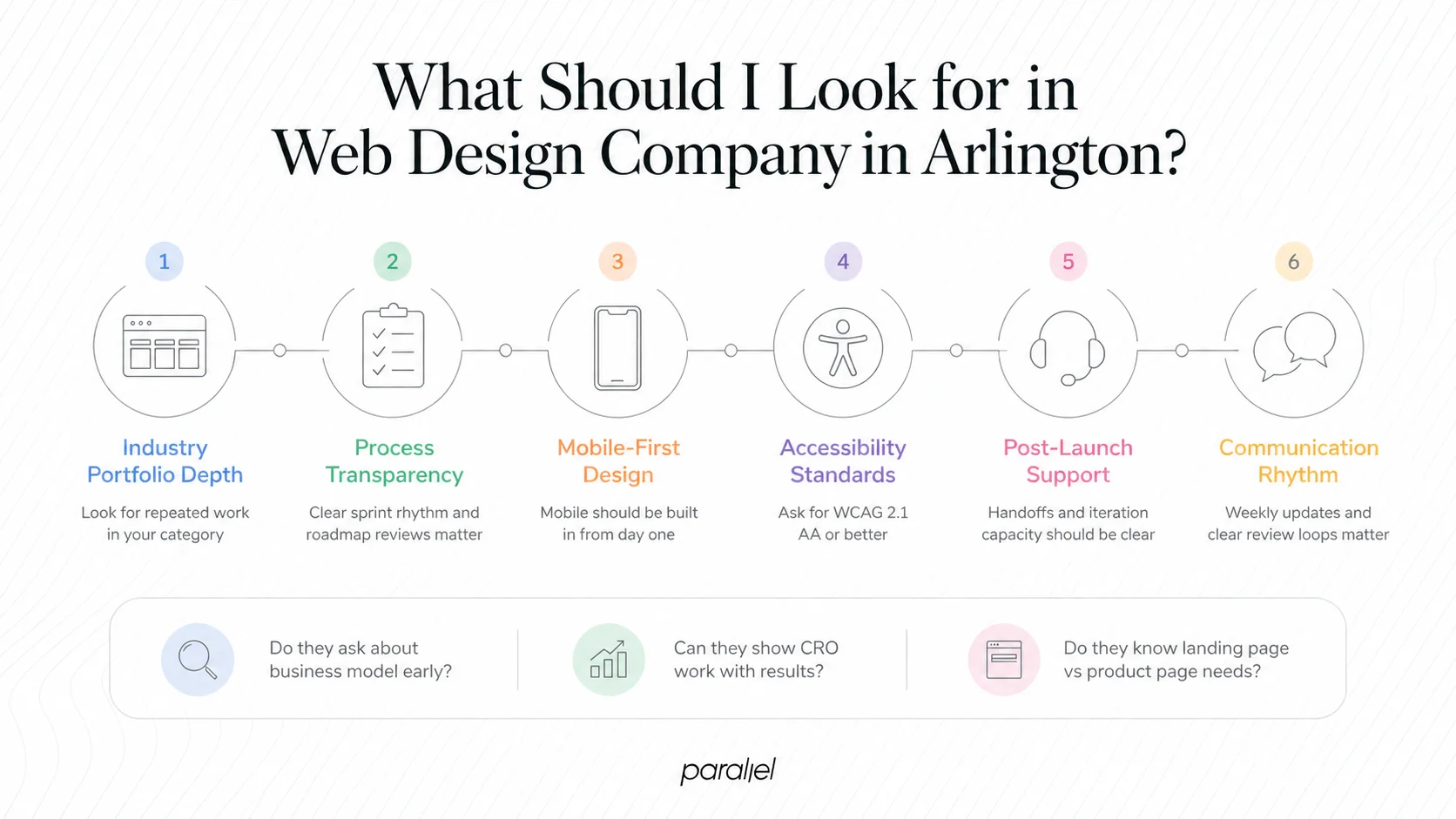 What Should I Look for in Web Design Company in Arlington?

1
Industry Portfolio Depth
Look for repeated work in your category

2
Process Transparency
Clear sprint rhythm and roadmap reviews matter

3
Mobile-First Design
Mobile should be built in from day one

4
Accessibility Standards
Ask for WCAG 2.1 AA or better

5
Post-Launch Support
Handoffs and iteration capacity should be clear

6
Communication Rhythm
Weekly updates and clear review loops matter

Do they ask about business model early?

Can they show CRO work with results?

Do they know landing page vs product page needs?

parallel